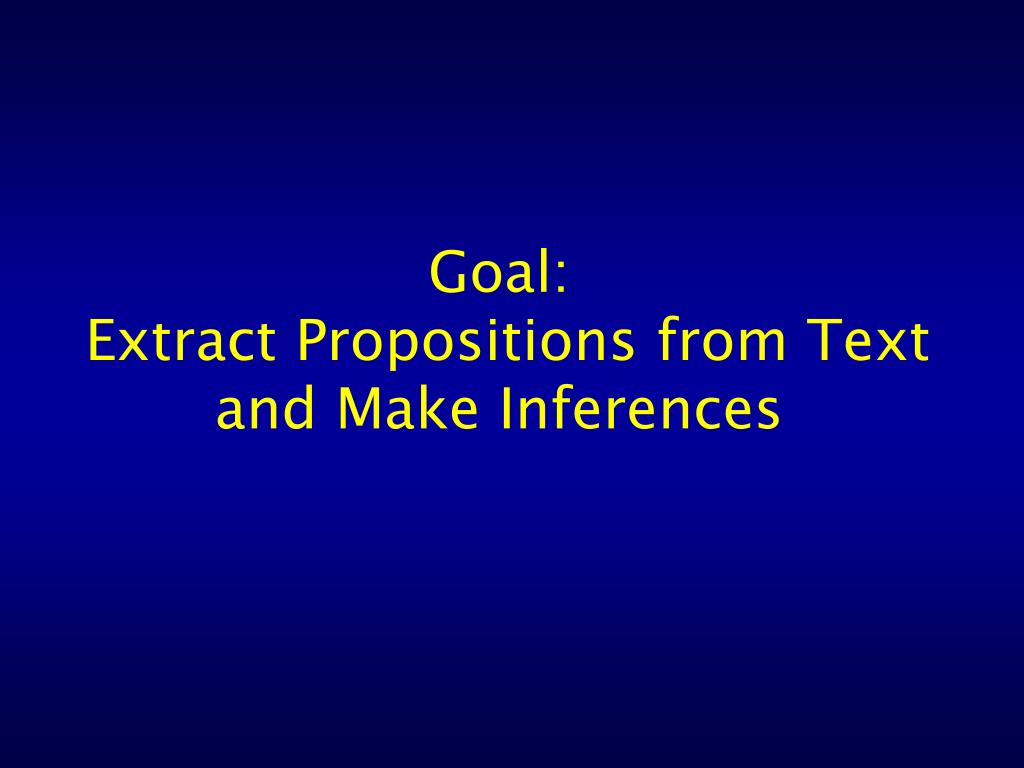 Goal:
Extract Propositions from Text and Make Inferences